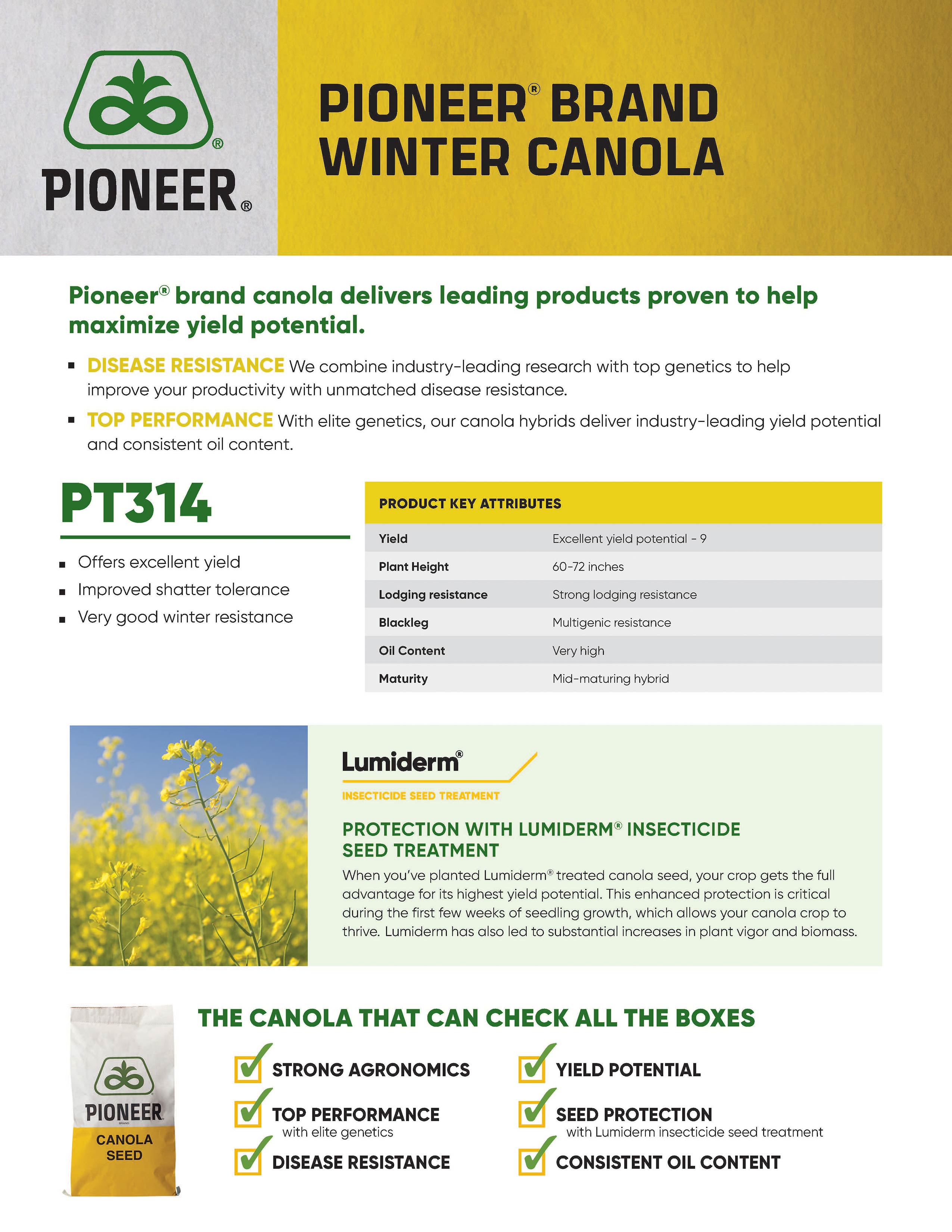 PIONEER®

PIONEER® BRAND WINTER CANOLA

Pioneer® brand canola delivers leading products proven to help maximize yield potential.

▪ DISEASE RESISTANCE We combine industry-leading research with top genetics to help improve your productivity with unmatched disease resistance.

▪ TOP PERFORMANCE With elite genetics, our canola hybrids deliver industry-leading yield potential and consistent oil content.

PT314

▪ Offers excellent yield
▪ Improved shatter tolerance
▪ Very good winter resistance

| PRODUCT KEY ATTRIBUTES | |
|---|---|
| Yield | Excellent yield potential - 9 |
| Plant Height | 60-72 inches |
| Lodging resistance | Strong lodging resistance |
| Blackleg | Multigenic resistance |
| Oil Content | Very high |
| Maturity | Mid-maturing hybrid |

Lumiderm®
INSECTICIDE SEED TREATMENT

PROTECTION WITH LUMIDERM® INSECTICIDE SEED TREATMENT
When you've planted Lumiderm® treated canola seed, your crop gets the full advantage for its highest yield potential. This enhanced protection is critical during the first few weeks of seedling growth, which allows your canola crop to thrive. Lumiderm has also led to substantial increases in plant vigor and biomass.

PIONEER
BRAND
CANOLA SEED

THE CANOLA THAT CAN CHECK ALL THE BOXES

STRONG AGRONOMICS
TOP PERFORMANCE with elite genetics
DISEASE RESISTANCE

YIELD POTENTIAL
SEED PROTECTION with Lumiderm insecticide seed treatment
CONSISTENT OIL CONTENT